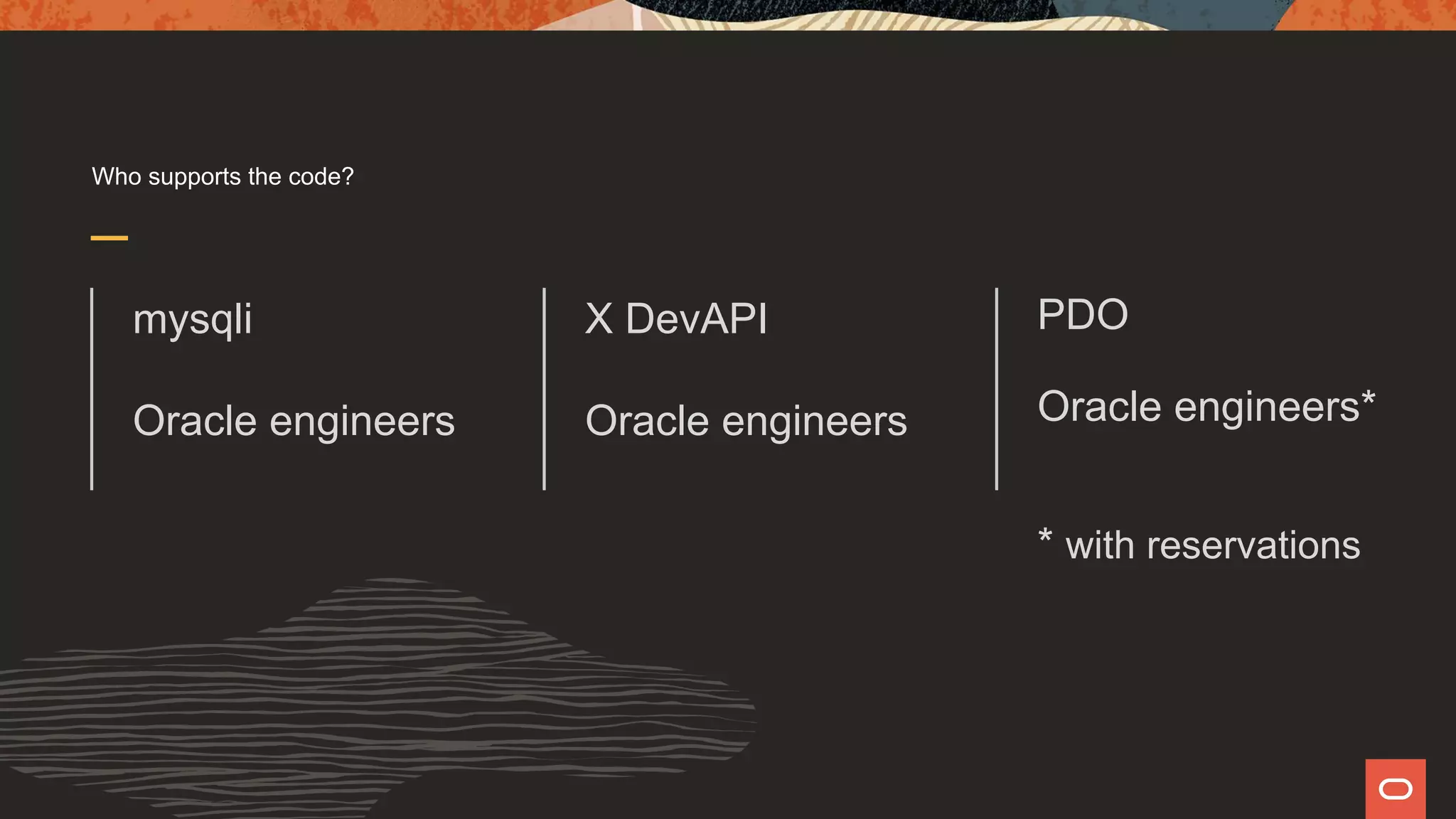 Who supports the code?

mysqli

Oracle engineers

X DevAPI

Oracle engineers

PDO

Oracle engineers*

* with reservations